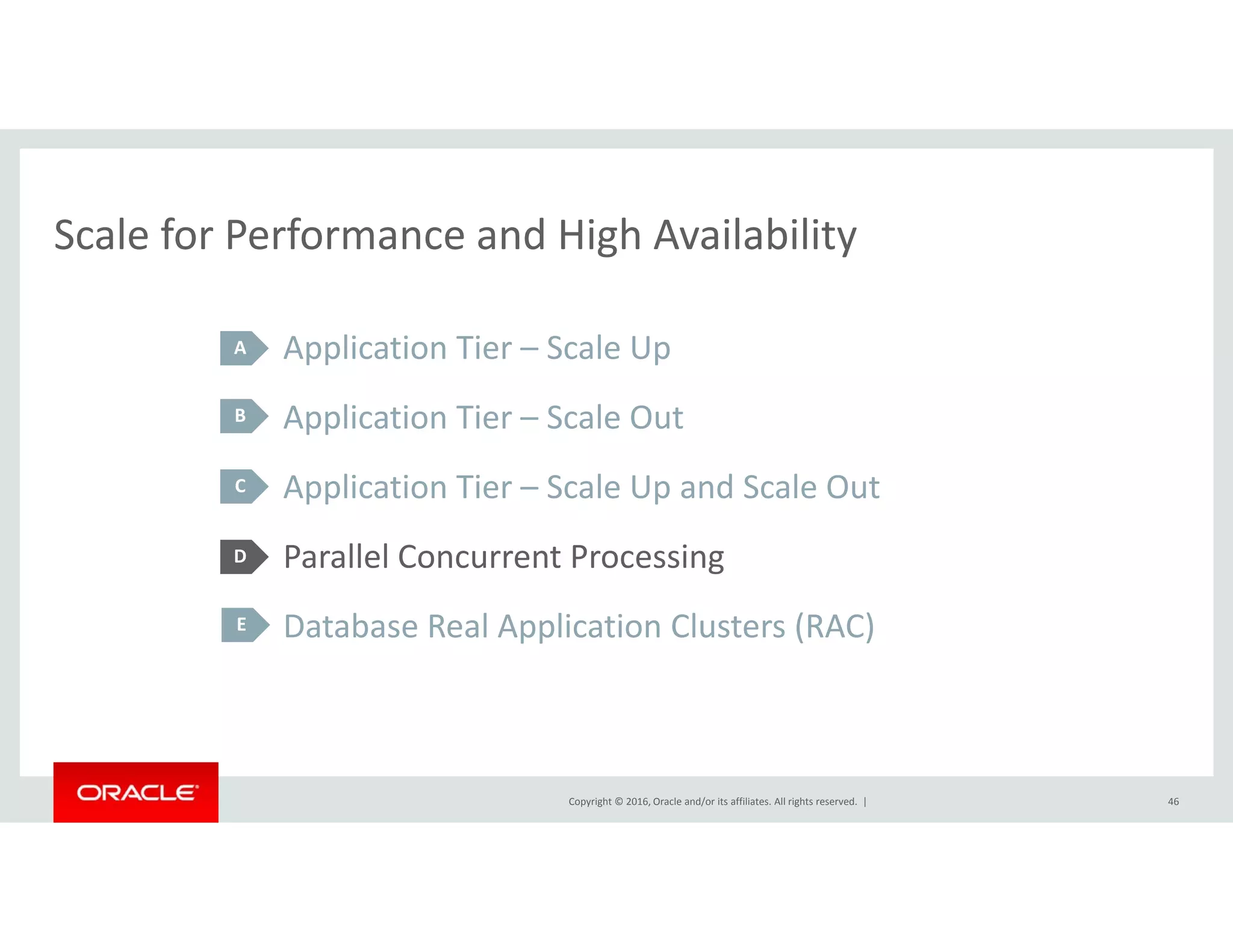 Scale for Performance and High Availability

A Application Tier – Scale Up

B Application Tier – Scale Out

C Application Tier – Scale Up and Scale Out

D Parallel Concurrent Processing

E Database Real Application Clusters (RAC)

ORACLE

Copyright © 2016, Oracle and/or its affiliates. All rights reserved. |

46